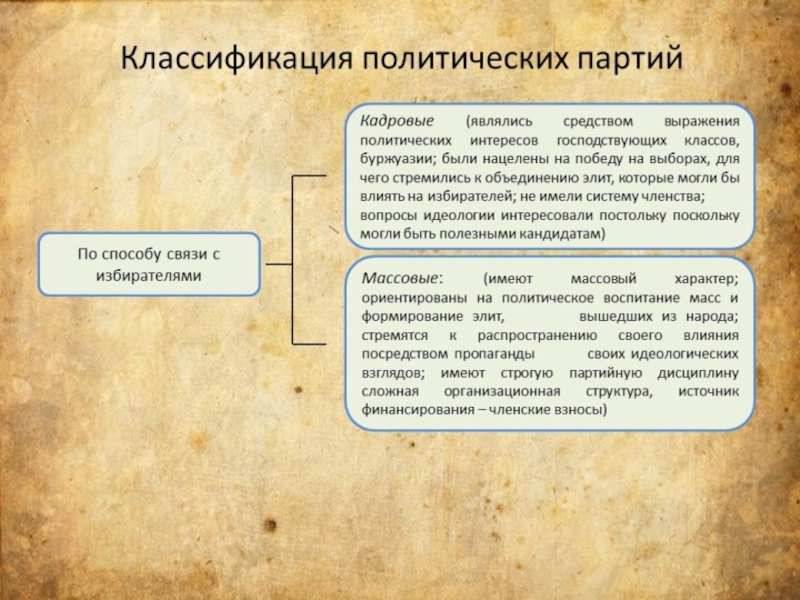 Классификация политических партий

По способу связи с избирателями

Кадровые (являлись средством выражения политических интересов господствующих классов, буржуазии; были нацелены на победу на выборах, для чего стремились к объединению элит, которые могли бы влиять на избирателей; не имели систему членства; вопросы идеологии интересовали постольку поскольку могли быть полезными кандидатам)

Массовые: (имеют массовый характер; ориентированы на политическое воспитание масс и формирование элит, вышедших из народа; стремятся к распространению своего влияния посредством пропаганды своих идеологических взглядов; имеют строгую партийную дисциплину сложная организационная структура, источник финансирования – членские взносы)